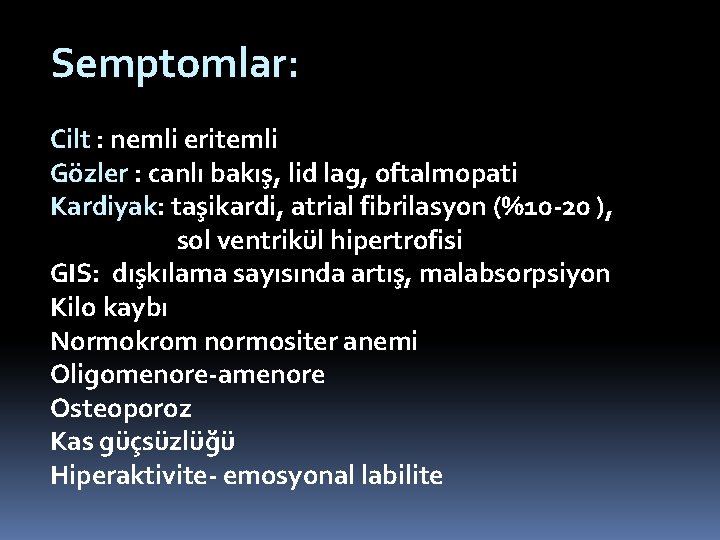 Semptomlar:

Cilt : nemli eritemli
Gözler : canlı bakış, lid lag, oftalmopati
Kardiyak: taşikardi, atrial fibrilasyon (%10-20 ), sol ventrikül hipertrofisi
GIS: dışkılama sayısında artış, malabsorpsiyon
Kilo kaybı
Normokrom normositer anemi
Oligomenore-amenore
Osteoporoz
Kas güçsüzlüğü
Hiperaktivite- emosyonal labilite